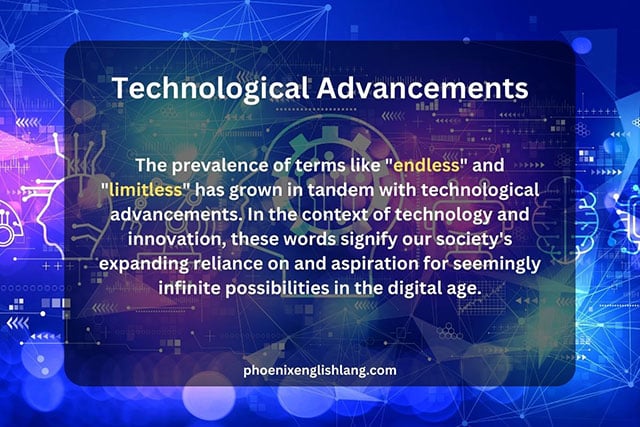 Technological Advancements

The prevalence of terms like "endless" and "limitless" has grown in tandem with technological advancements. In the context of technology and innovation, these words signify our society's expanding reliance on and aspiration for seemingly infinite possibilities in the digital age.

phoenixenglishlang.com